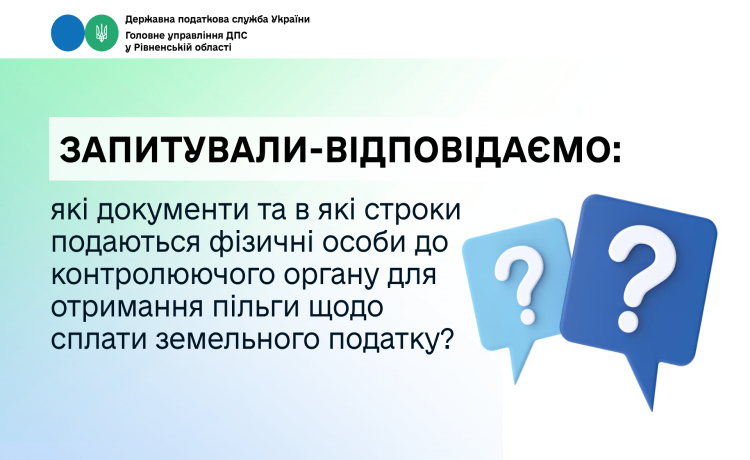 Державна податкова служба України
Головне управління ДПС
у Рівненській області

ЗАПИТУВАЛИ-ВІДПОВІДАЄМО:

які документи та в які строки подаються фізичні особи до контролюючого органу для отримання пільги щодо сплати земельного податку?

?
?